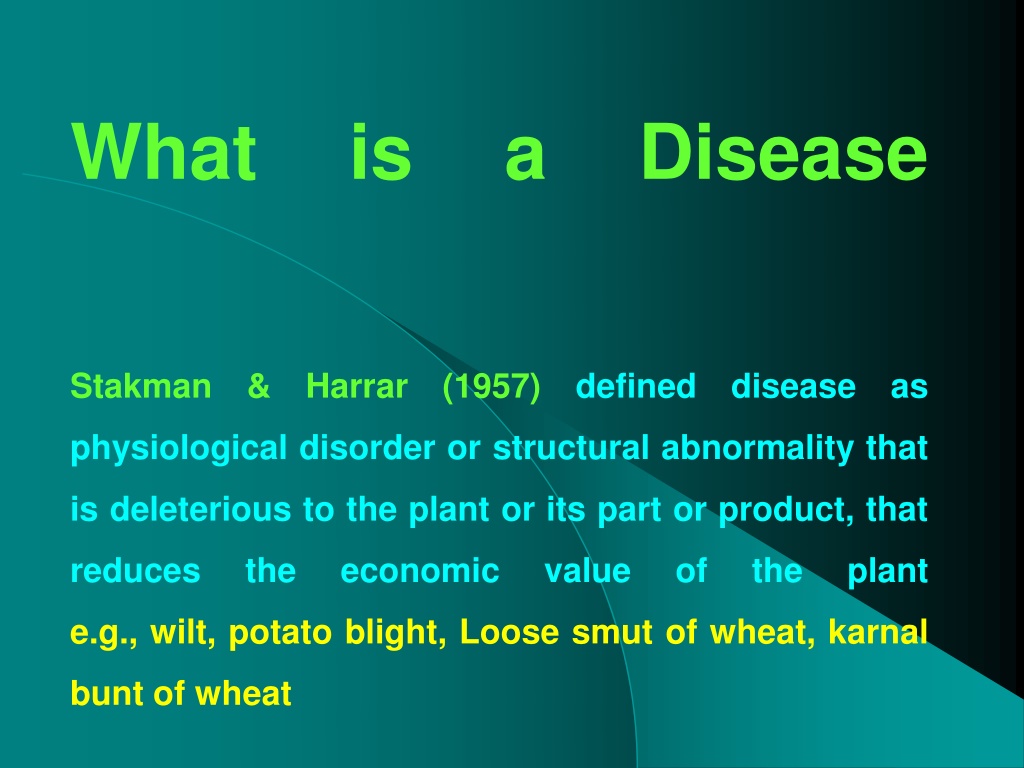 What is a Disease

Stakman & Harrar (1957) defined disease as physiological disorder or structural abnormality that is deleterious to the plant or its part or product, that reduces the economic value of the plant e.g., wilt, potato blight, Loose smut of wheat, karnal bunt of wheat